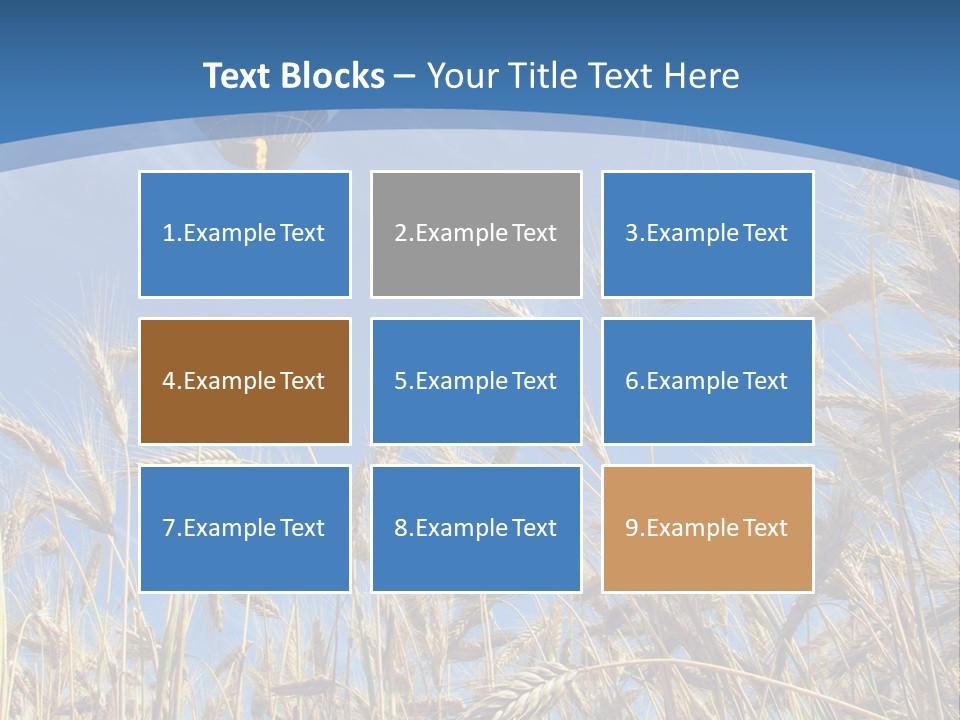 Text Blocks – Your Title Text Here

1.Example Text

2.Example Text

3.Example Text

4.Example Text

5.Example Text

6.Example Text

7.Example Text

8.Example Text

9.Example Text